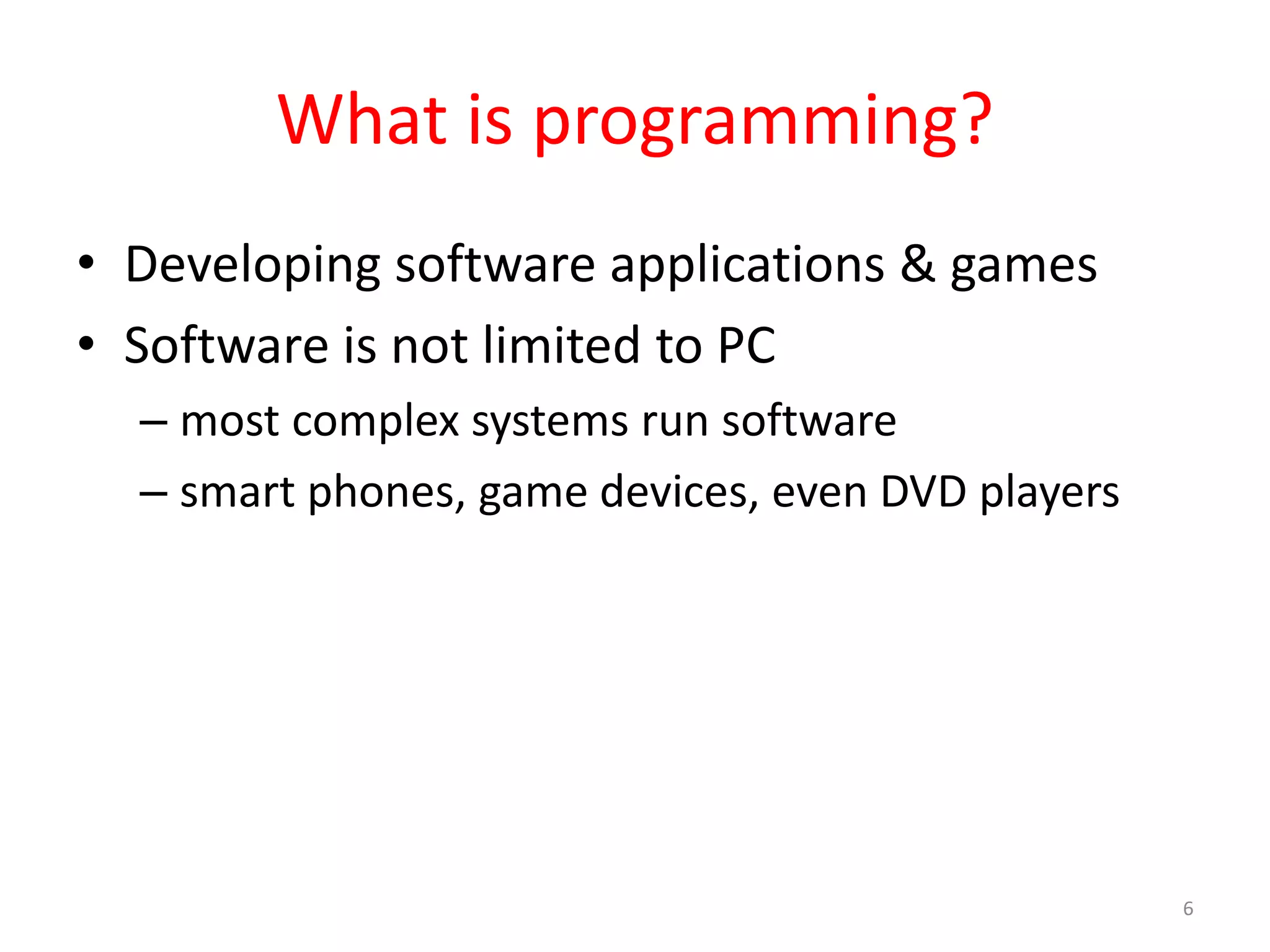 What is programming?

• Developing software applications & games
• Software is not limited to PC
– most complex systems run software
– smart phones, game devices, even DVD players

6